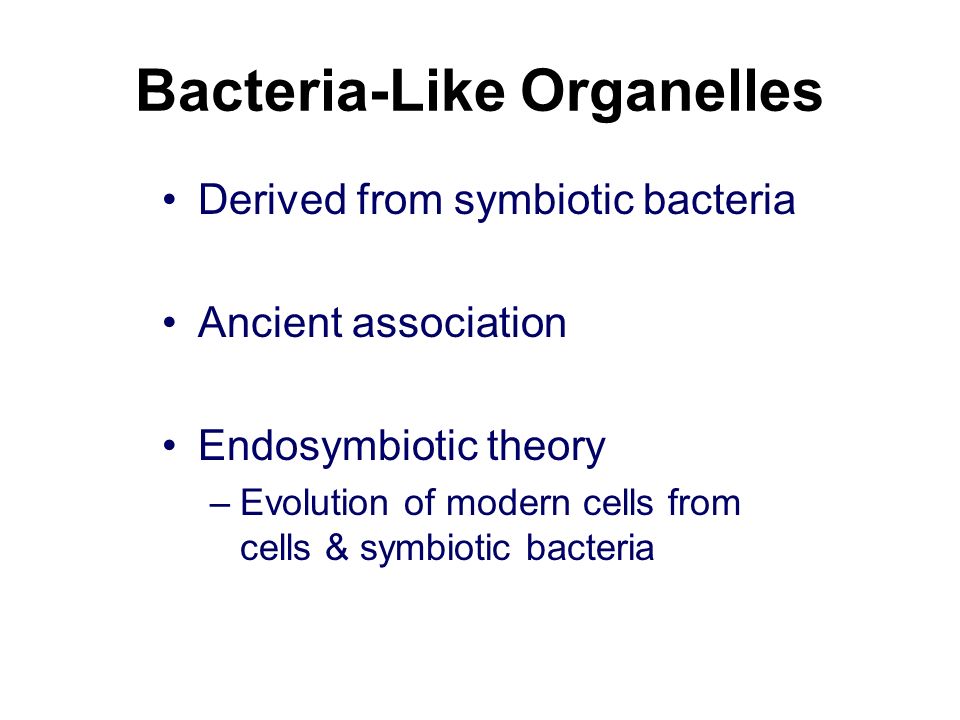 Bacteria-Like Organelles

• Derived from symbiotic bacteria

• Ancient association

• Endosymbiotic theory
– Evolution of modern cells from cells & symbiotic bacteria